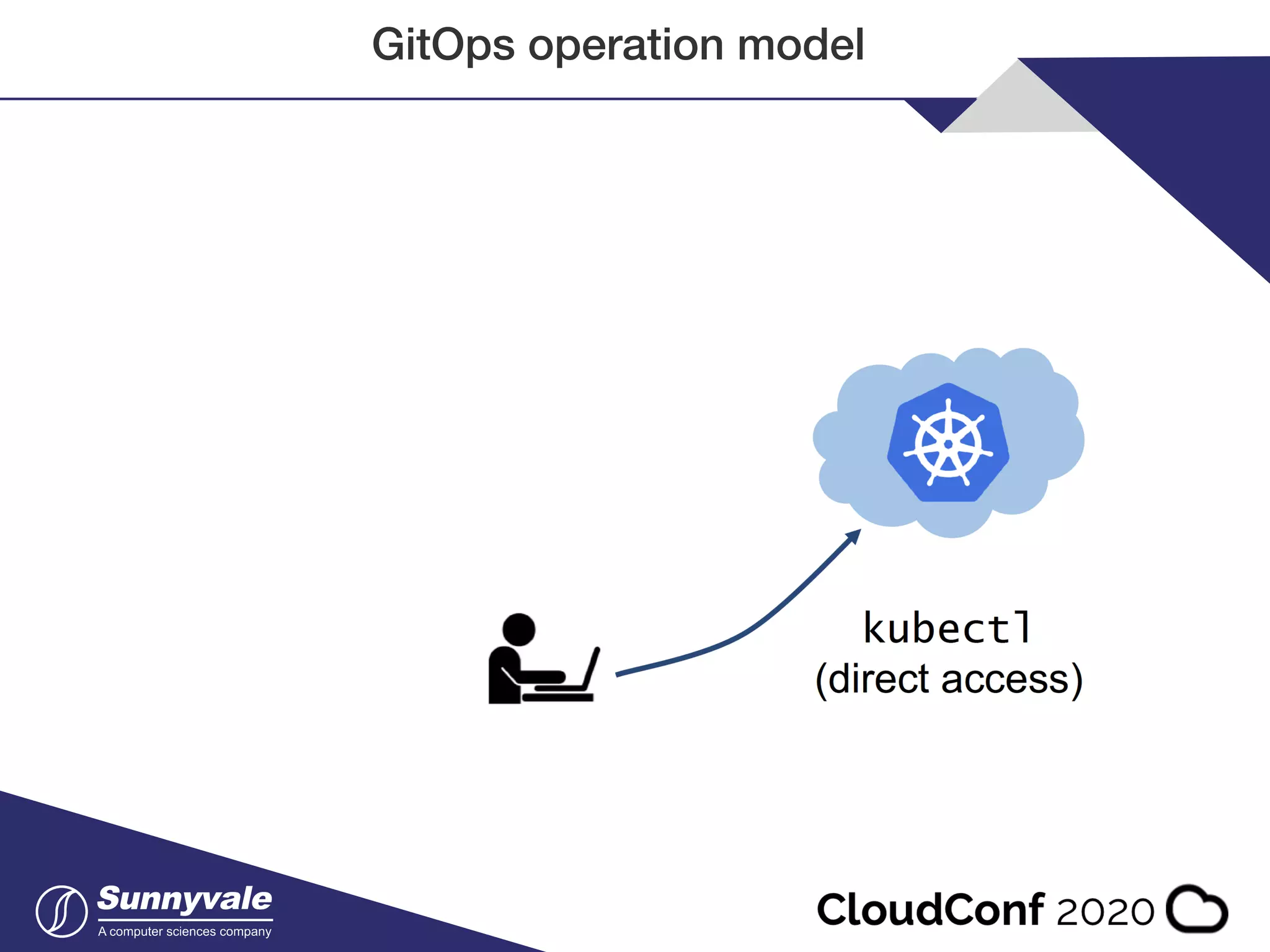 GitOps operation model

kubectl
(direct access)

Sunnyvale
A computer sciences company

CloudConf 2020